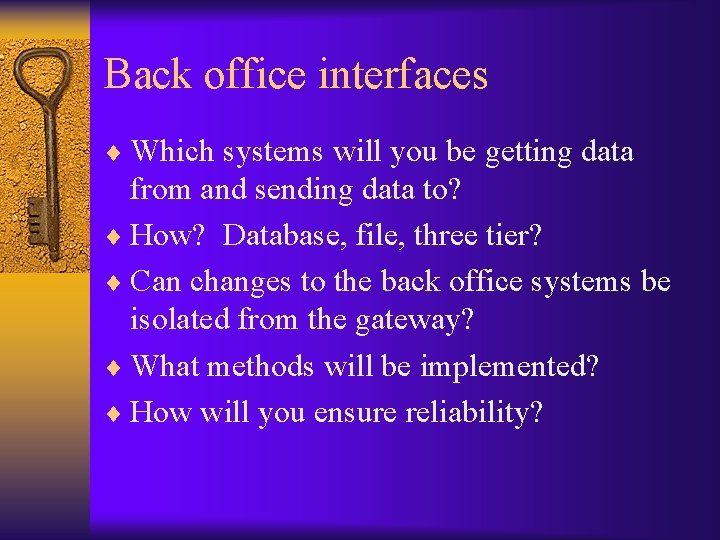 Back office interfaces

♦ Which systems will you be getting data from and sending data to?

♦ How? Database, file, three tier?

♦ Can changes to the back office systems be isolated from the gateway?

♦ What methods will be implemented?

♦ How will you ensure reliability?